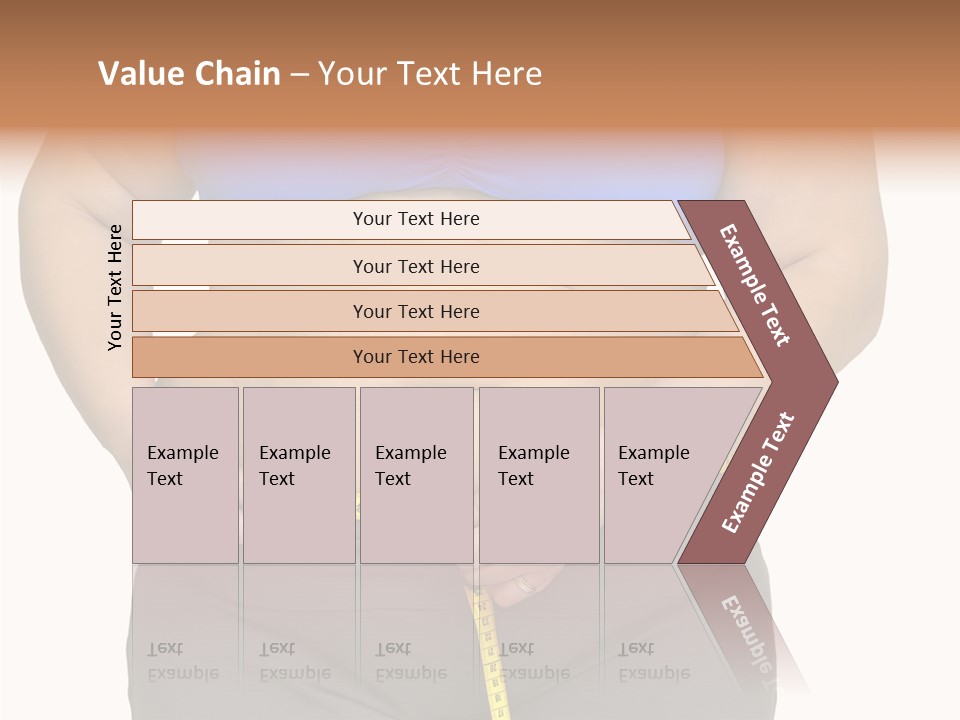 Value Chain – Your Text Here

Your Text Here

Your Text Here

Your Text Here

Your Text Here

Your Text Here

Example Text

Example Text

Example Text

Example Text

Example Text

Example Text

Example Text